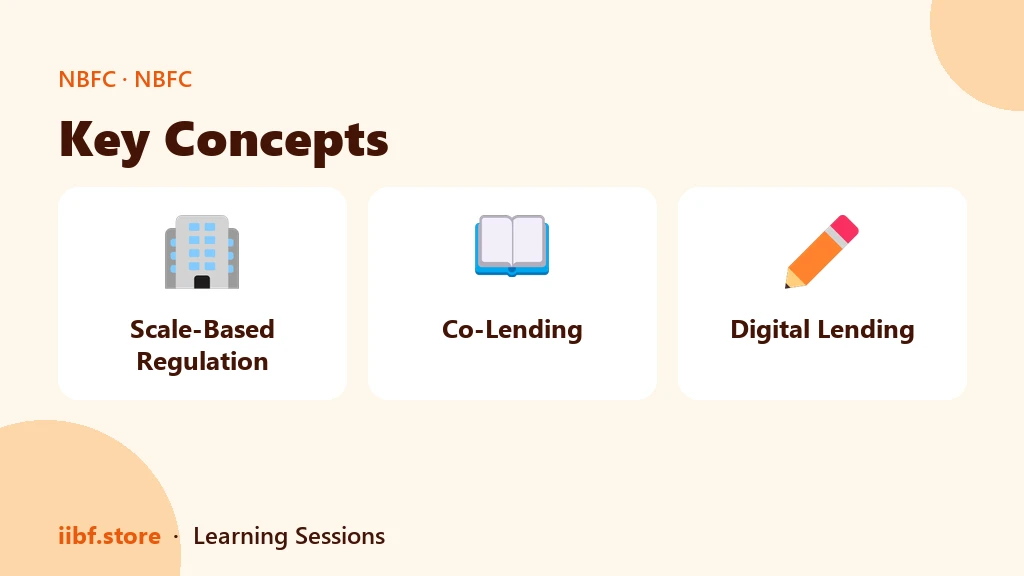 NBFC · NBFC

Key Concepts

Scale-Based Regulation

Co-Lending

Digital Lending

iibf.store · Learning Sessions